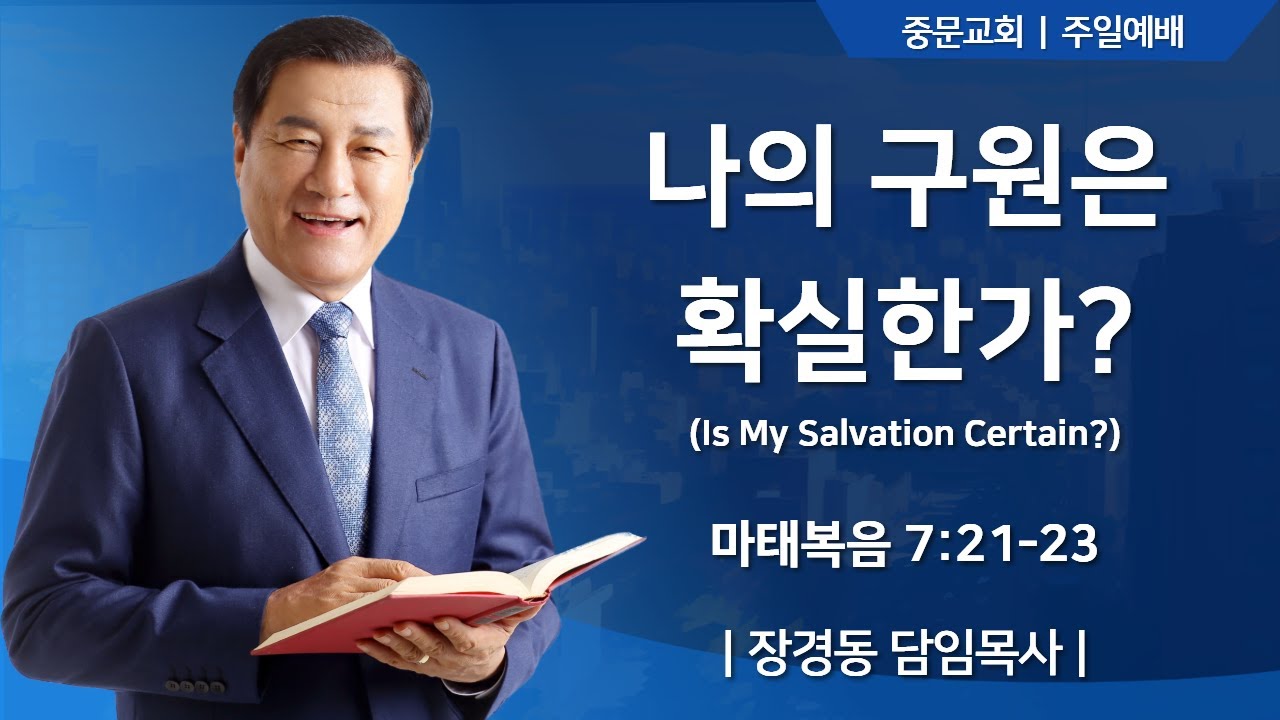 중문교회 | 주일예배

나의 구원은 확실한가?

(Is My Salvation Certain?)

마태복음 7:21-23

| 장경동 담임목사 |